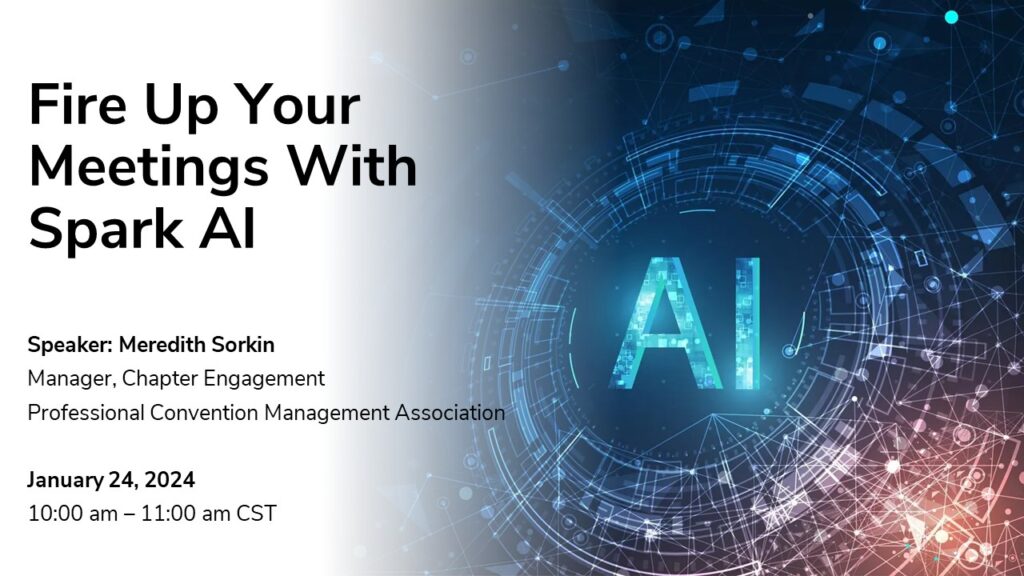 Fire Up Your Meetings With Spark AI

Speaker: Meredith Sorkin
Manager, Chapter Engagement
Professional Convention Management Association

January 24, 2024
10:00 am – 11:00 am CST

AI